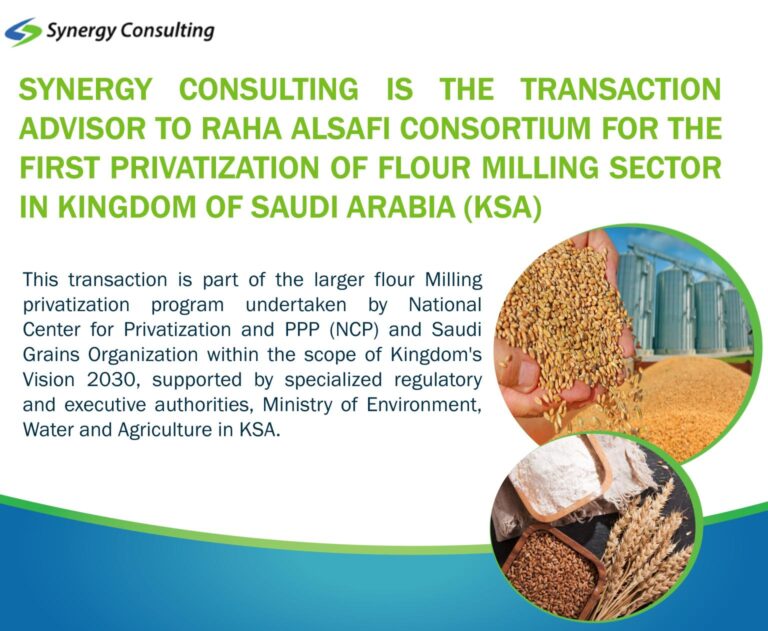 Synergy Consulting

SYNERGY CONSULTING IS THE TRANSACTION ADVISOR TO RAHA ALSAFI CONSORTIUM FOR THE FIRST PRIVATIZATION OF FLOUR MILLING SECTOR IN KINGDOM OF SAUDI ARABIA (KSA)

This transaction is part of the larger flour Milling privatization program undertaken by National Center for Privatization and PPP (NCP) and Saudi Grains Organization within the scope of Kingdom's Vision 2030, supported by specialized regulatory and executive authorities, Ministry of Environment, Water and Agriculture in KSA.